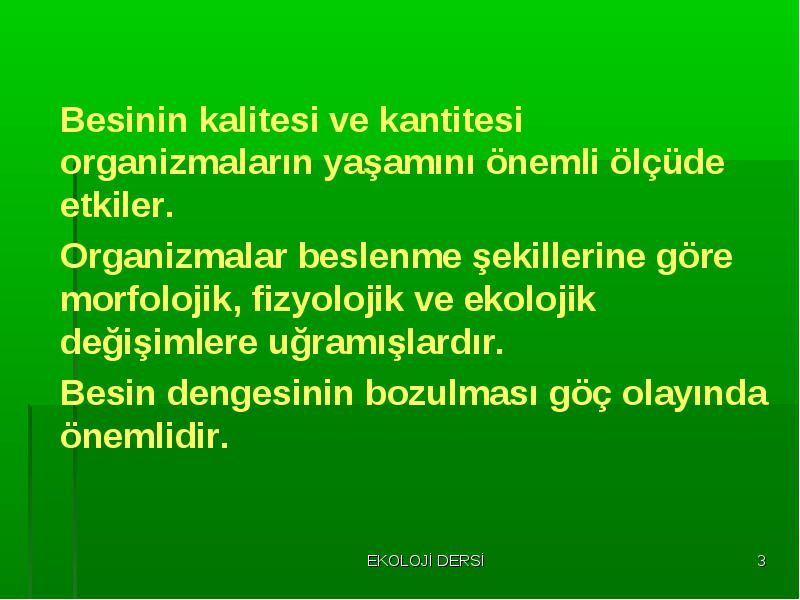 Besinin kalitesi ve kantitesi organizmaların yaşamını önemli ölçüde etkiler.

Organizmalar beslenme şekillerine göre morfolojik, fizyolojik ve ekolojik değişimlere uğramışlardır.

Besin dengesinin bozulması göç olayında önemlidir.

EKOLOJİ DERSİ

3